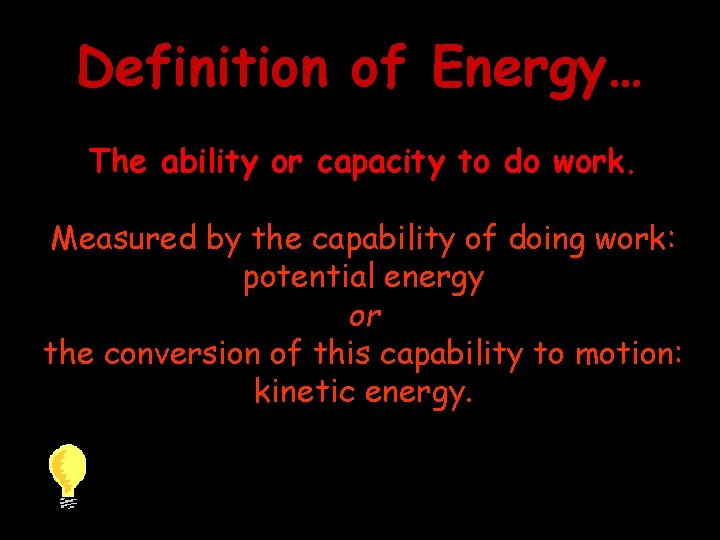 Definition of Energy…

The ability or capacity to do work.

Measured by the capability of doing work:
potential energy
or
the conversion of this capability to motion:
kinetic energy.